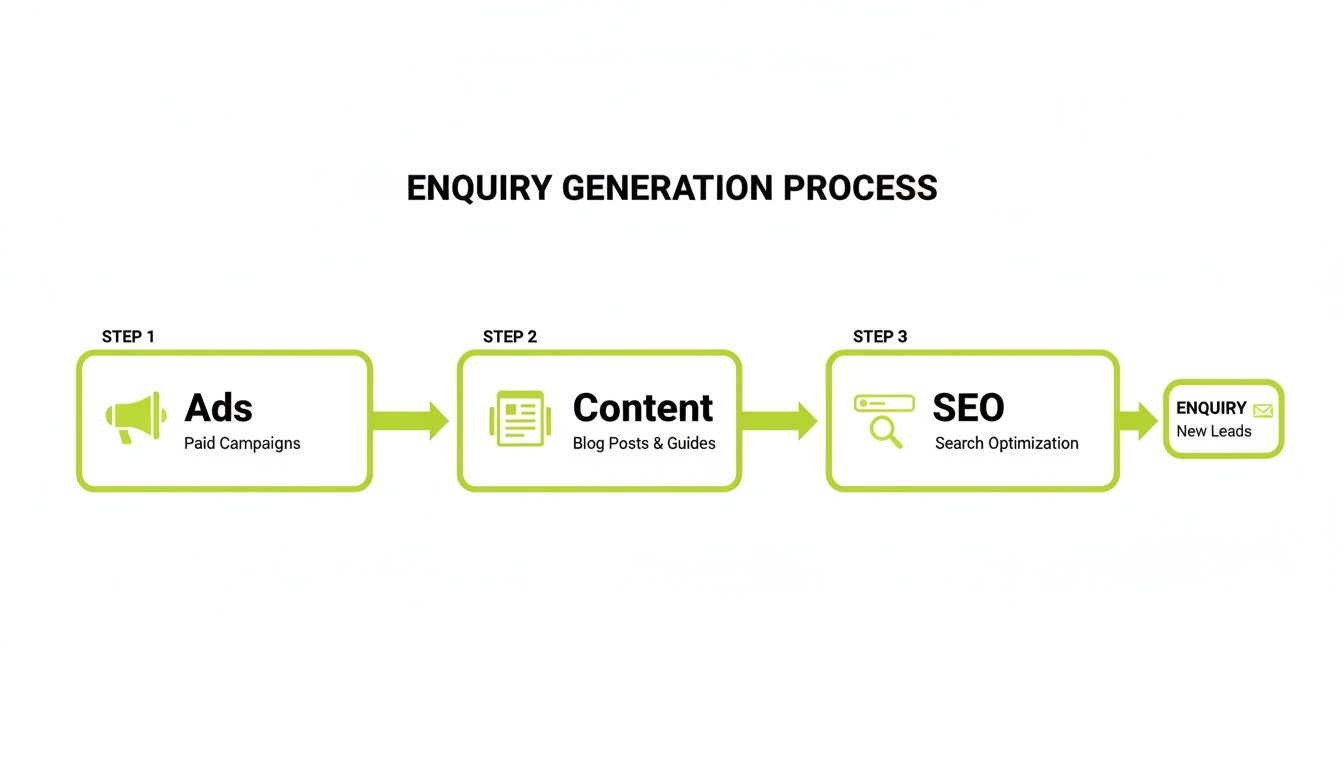 ENQUIRY GENERATION PROCESS

STEP 1

Ads
Paid Campaigns

STEP 2

Content
Blog Posts & Guides

STEP 3

SEO
Search Optimization

ENQUIRY
New Leads